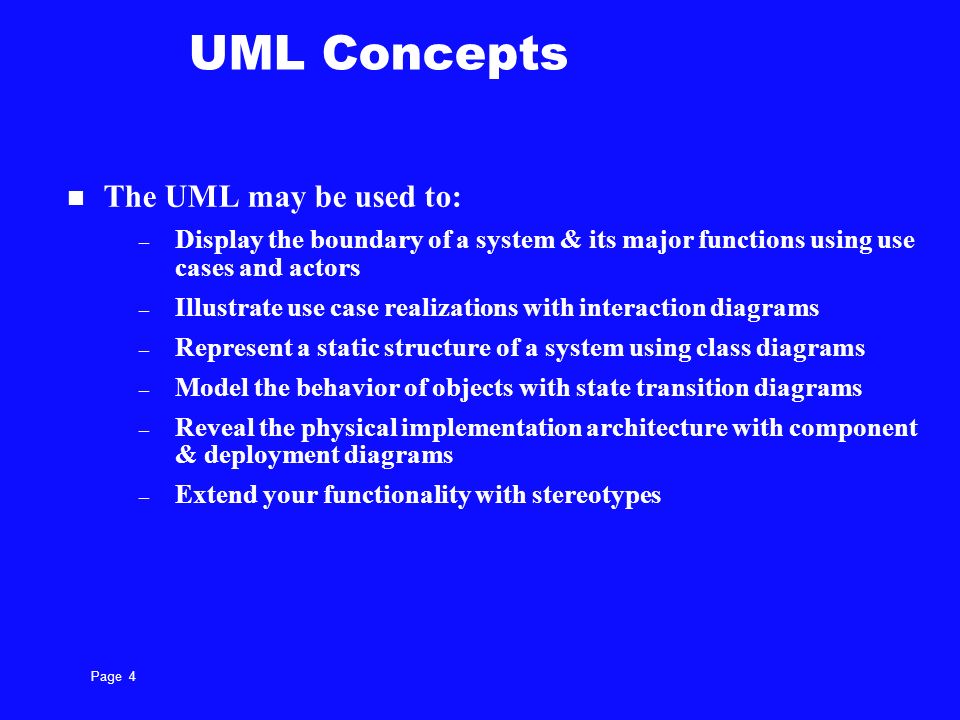 UML Concepts

■ The UML may be used to:

– Display the boundary of a system & its major functions using use cases and actors
– Illustrate use case realizations with interaction diagrams
– Represent a static structure of a system using class diagrams
– Model the behavior of objects with state transition diagrams
– Reveal the physical implementation architecture with component & deployment diagrams
– Extend your functionality with stereotypes

Page 4